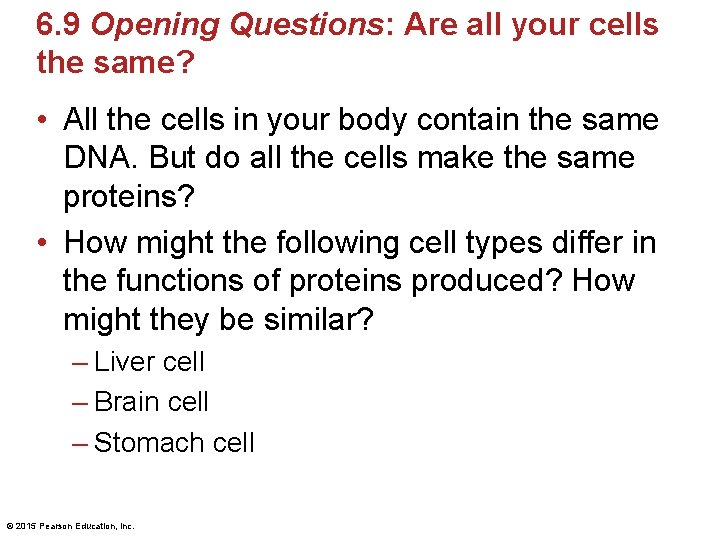 6.9 Opening Questions: Are all your cells the same?

• All the cells in your body contain the same DNA. But do all the cells make the same proteins?

• How might the following cell types differ in the functions of proteins produced? How might they be similar?

– Liver cell

– Brain cell

– Stomach cell

© 2015 Pearson Education, Inc.